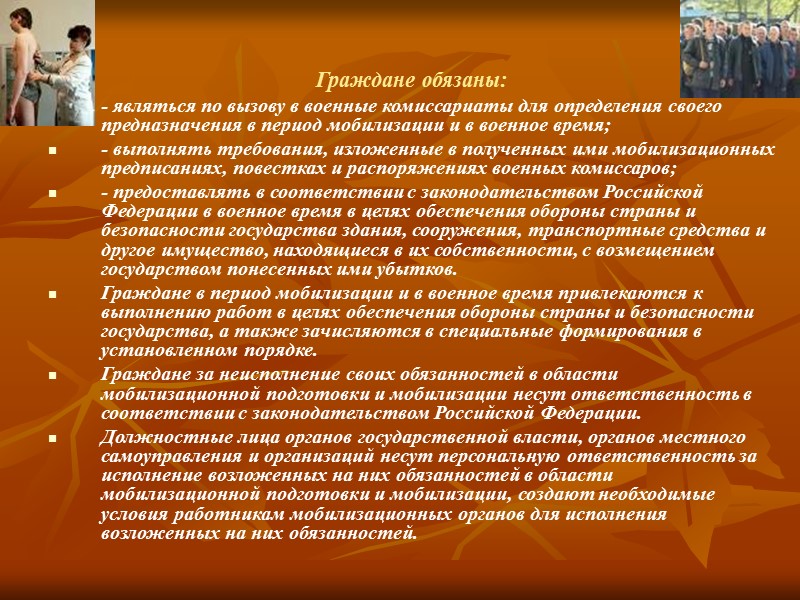 Граждане обязаны:

- являться по вызову в военные комиссариаты для определения своего предназначения в период мобилизации и в военное время;

- выполнять требования, изложенные в полученных ими мобилизационных предписаниях, повестках и распоряжениях военных комиссаров;

- предоставлять в соответствии с законодательством Российской Федерации в военное время в целях обеспечения обороны страны и безопасности государства здания, сооружения, транспортные средства и другое имущество, находящиеся в их собственности, с возмещением государством понесенных ими убытков.

Граждане в период мобилизации и в военное время привлекаются к выполнению работ в целях обеспечения обороны страны и безопасности государства, а также зачисляются в специальные формирования в установленном порядке.

Граждане за неисполнение своих обязанностей в области мобилизационной подготовки и мобилизации несут ответственность в соответствии с законодательством Российской Федерации.

Должностные лица органов государственной власти, органов местного самоуправления и организаций несут персональную ответственность за исполнение возложенных на них обязанностей в области мобилизационной подготовки и мобилизации, создают необходимые условия работникам мобилизационных органов для исполнения возложенных на них обязанностей.